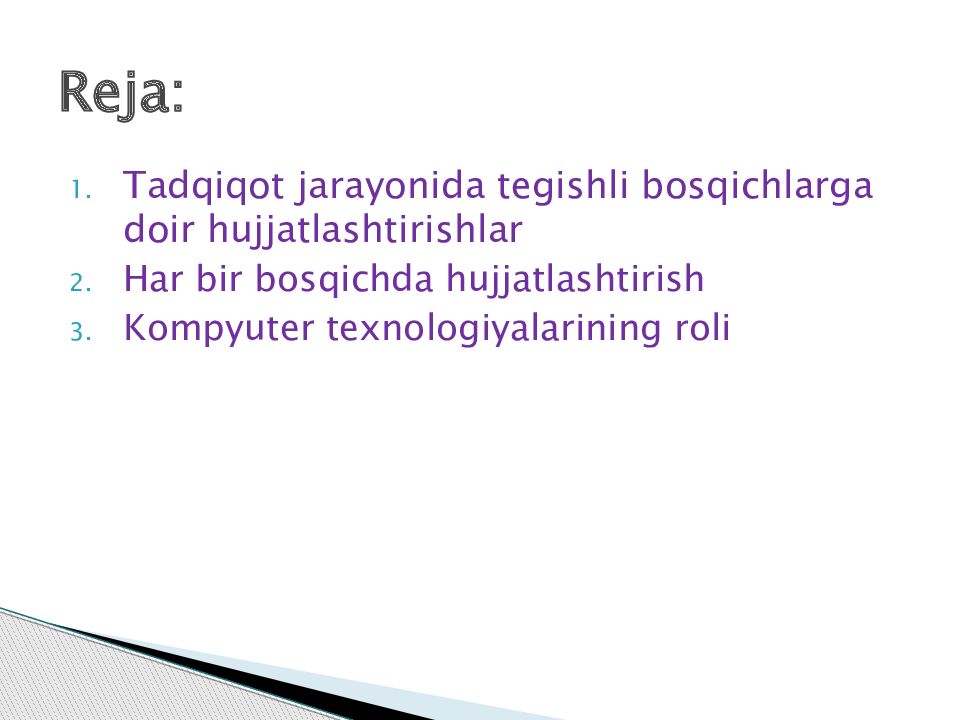 Reja:

1. Tadqiqot jarayonida tegishli bosqichlarga doir hujjatlashtirishlar
2. Har bir bosqichda hujjatlashtirish
3. Kompyuter texnologiyalarining roli